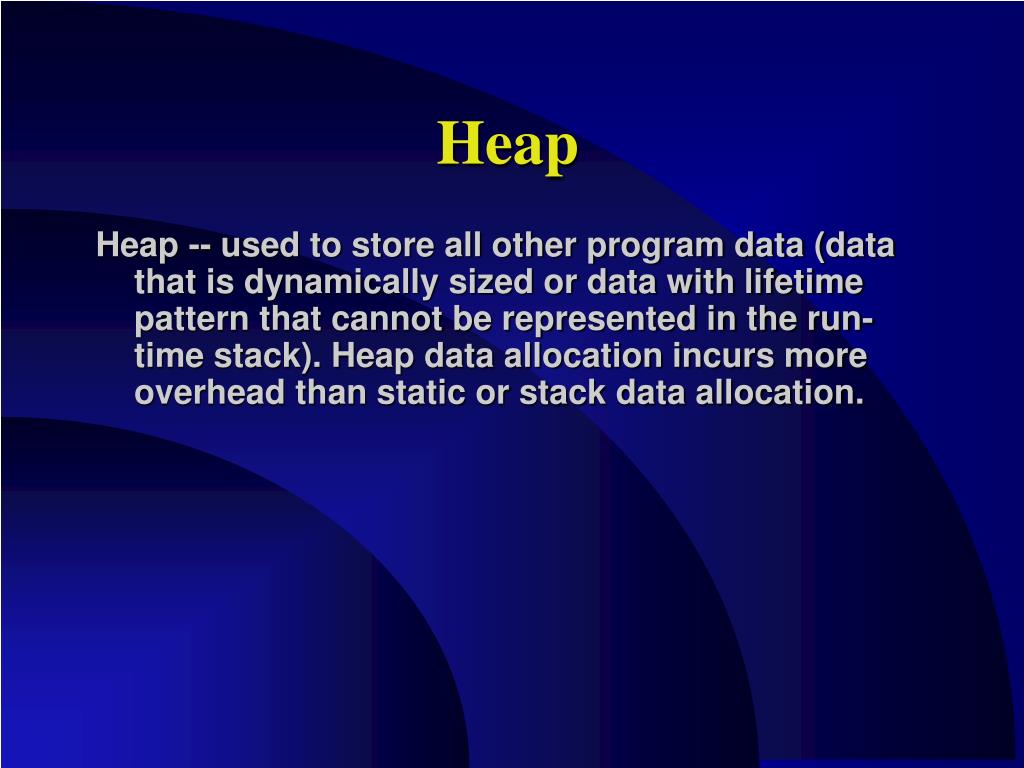 Heap

Heap -- used to store all other program data (data that is dynamically sized or data with lifetime pattern that cannot be represented in the run-time stack). Heap data allocation incurs more overhead than static or stack data allocation.